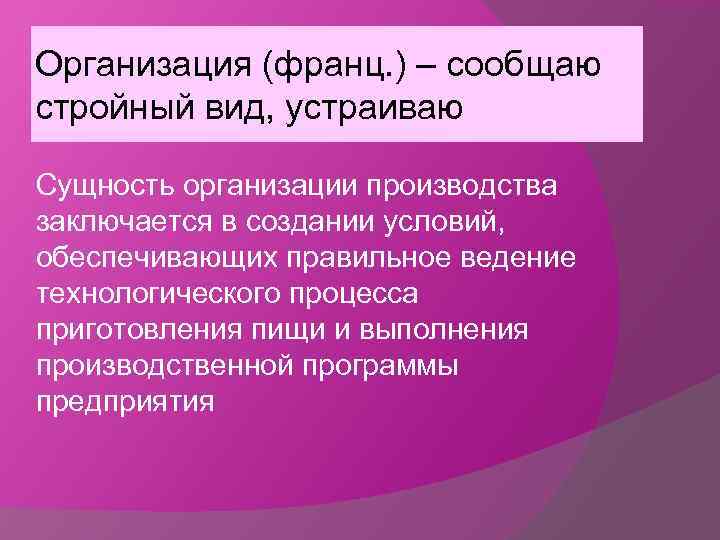 Организация (франц.) – сообщаю стройный вид, устраиваю

Сущность организации производства заключается в создании условий, обеспечивающих правильное ведение технологического процесса приготовления пищи и выполнения производственной программы предприятия